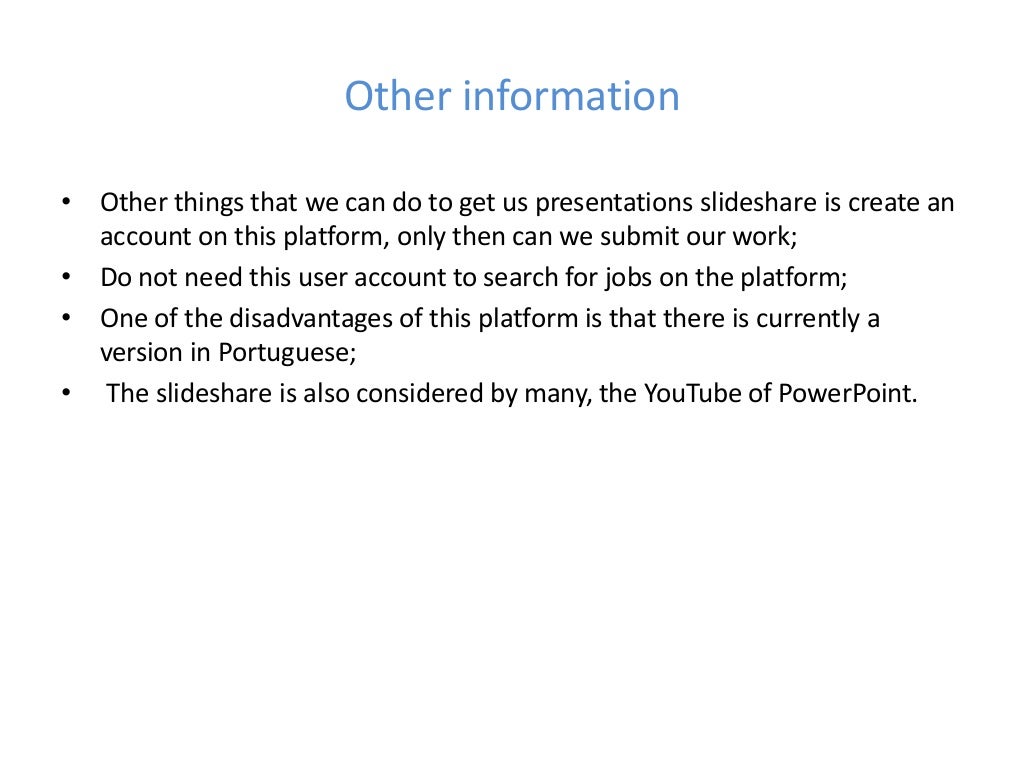 Other information

• Other things that we can do to get us presentations slideshare is create an account on this platform, only then can we submit our work;
• Do not need this user account to search for jobs on the platform;
• One of the disadvantages of this platform is that there is currently a version in Portuguese;
• The slideshare is also considered by many, the YouTube of PowerPoint.